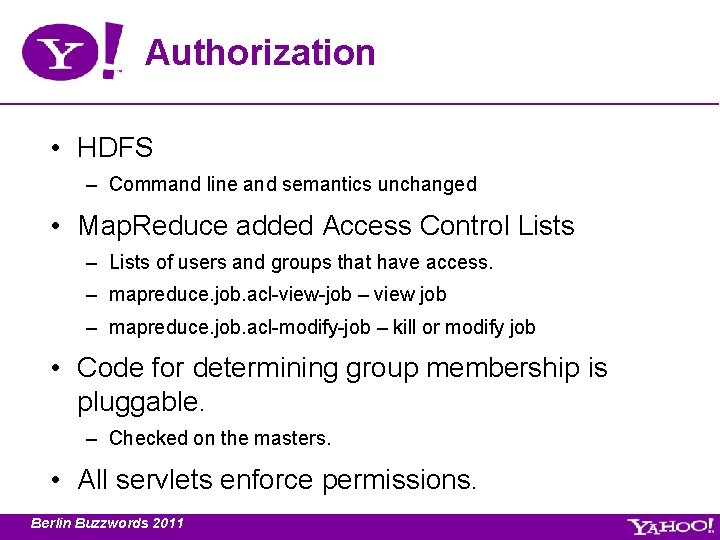 Y!

Authorization

• HDFS
– Command line and semantics unchanged

• MapReduce added Access Control Lists
– Lists of users and groups that have access.
– mapreduce.job.acl-view-job – view job
– mapreduce.job.acl-modify-job – kill or modify job

• Code for determining group membership is pluggable.
– Checked on the masters.

• All servlets enforce permissions.

Berlin Buzzwords 2011

YAHOO!